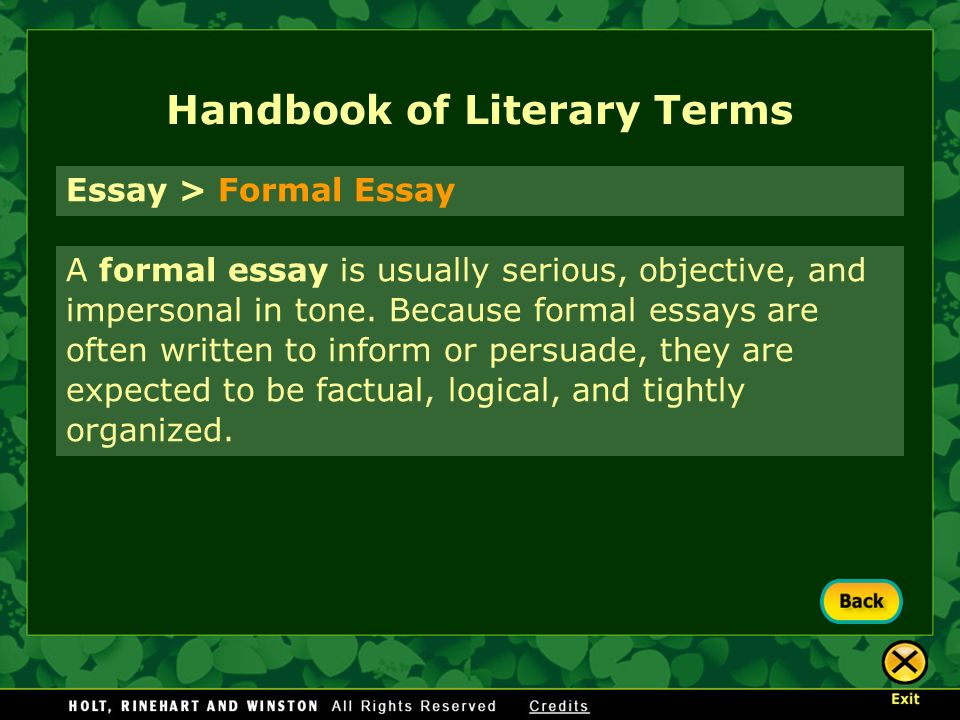 Handbook of Literary Terms

Essay > Formal Essay

A formal essay is usually serious, objective, and impersonal in tone. Because formal essays are often written to inform or persuade, they are expected to be factual, logical, and tightly organized.

Back

Exit

HOLT, RINEHART AND WINSTON All Rights Reserved Credits